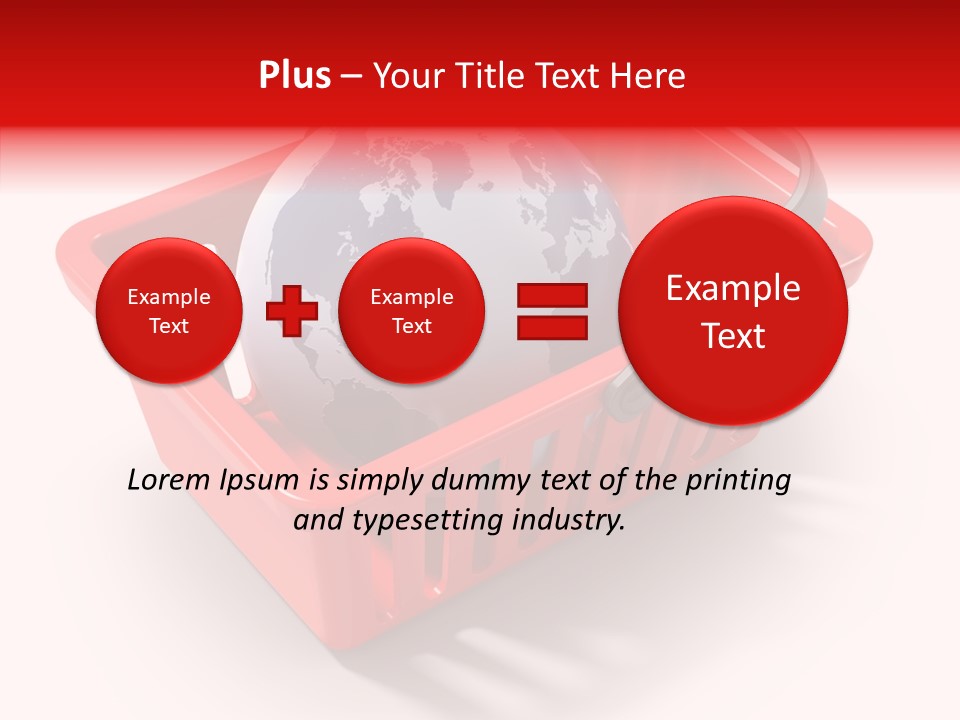 Plus – Your Title Text Here

Example Text

Example Text

Example Text

Lorem Ipsum is simply dummy text of the printing and typesetting industry.